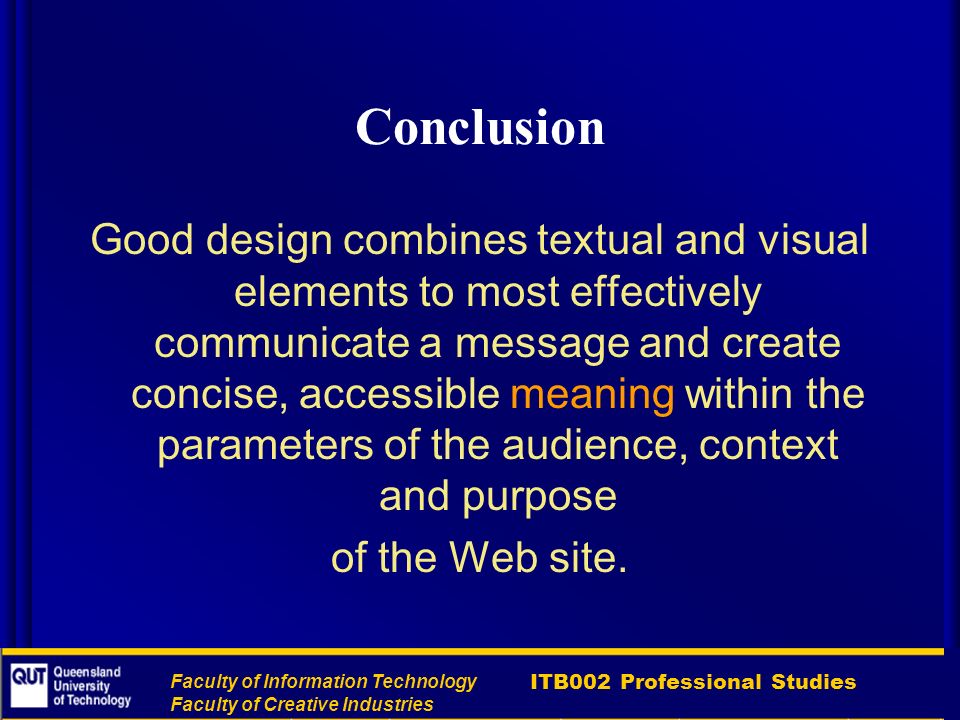 Conclusion

Good design combines textual and visual elements to most effectively communicate a message and create concise, accessible meaning within the parameters of the audience, context and purpose

of the Web site.

QUT Queensland University of Technology

Faculty of Information Technology
Faculty of Creative Industries

ITB002 Professional Studies